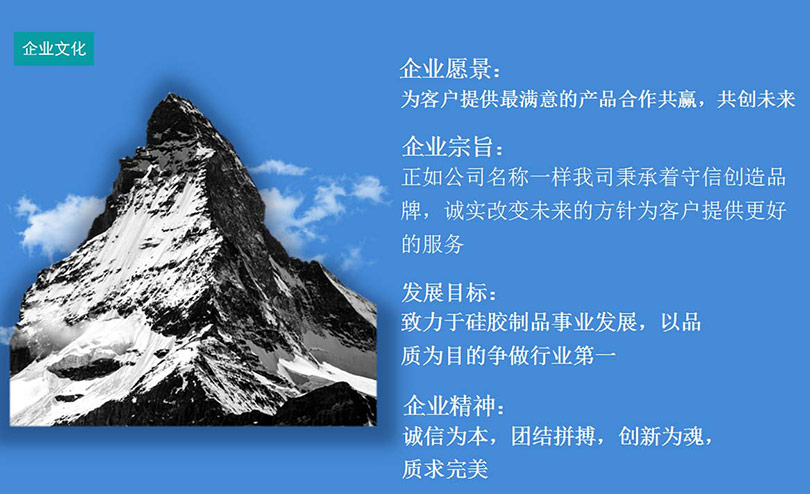 企业文化

企业愿景：
为客户提供最满意的产品合作共赢，共创未来

企业宗旨：
正如公司名称一样我司秉承着守信创造品牌，诚实改变未来的方针为客户提供更好的服务

发展目标：
致力于硅胶制品事业发展，以品质为目的争做行业第一

企业精神：
诚信为本，团结拼搏，创新为魂，质求完美